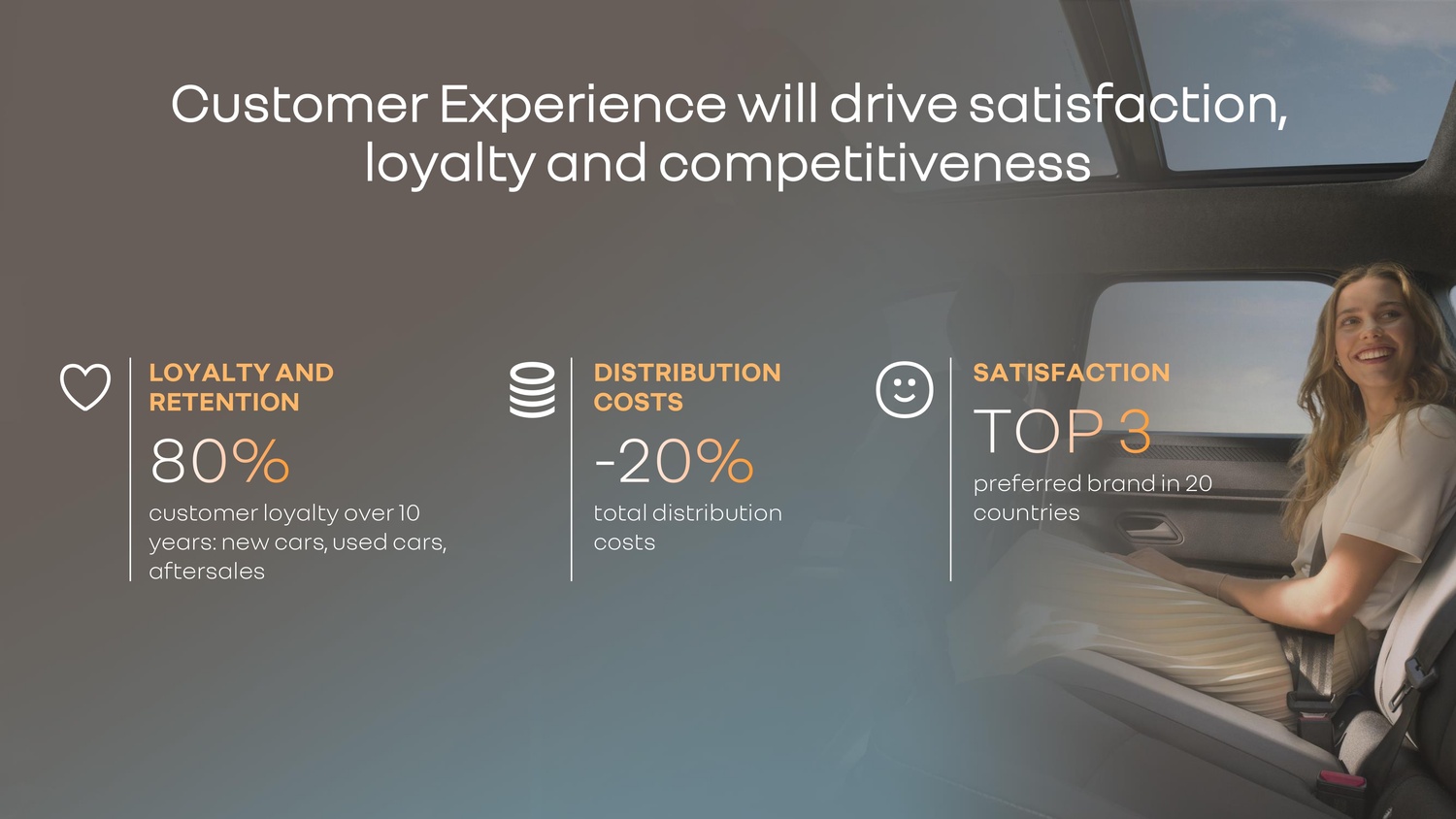 Customer Experience will drive satisfaction, loyalty and competitiveness

LOYALTY AND RETENTION

80%

customer loyalty over 10 years: new cars, used cars, aftersales

DISTRIBUTION COSTS

-20%

total distribution costs

SATISFACTION

TOP 3

preferred brand in 20 countries